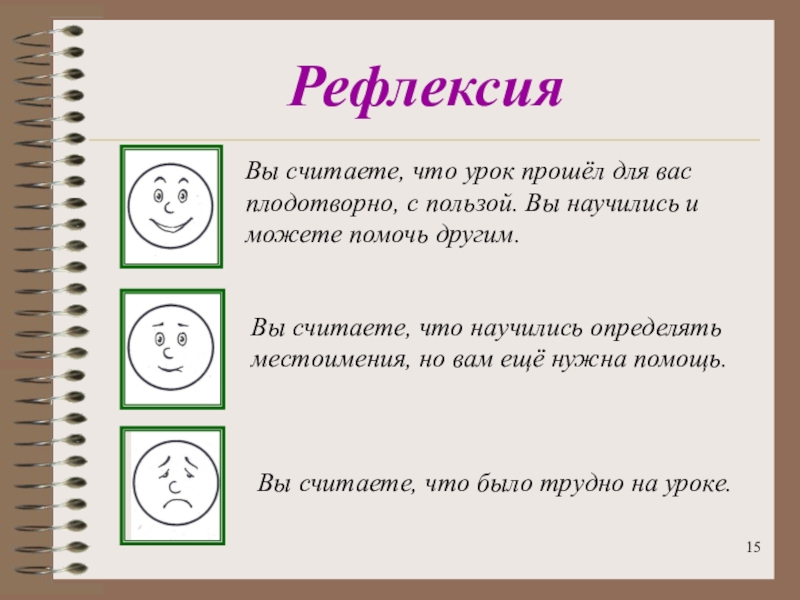 Рефлексия

Вы считаете, что урок прошёл для вас плодотворно, с пользой. Вы научились и можете помочь другим.

Вы считаете, что научились определять местоимения, но вам ещё нужна помощь.

Вы считаете, что было трудно на уроке.

15